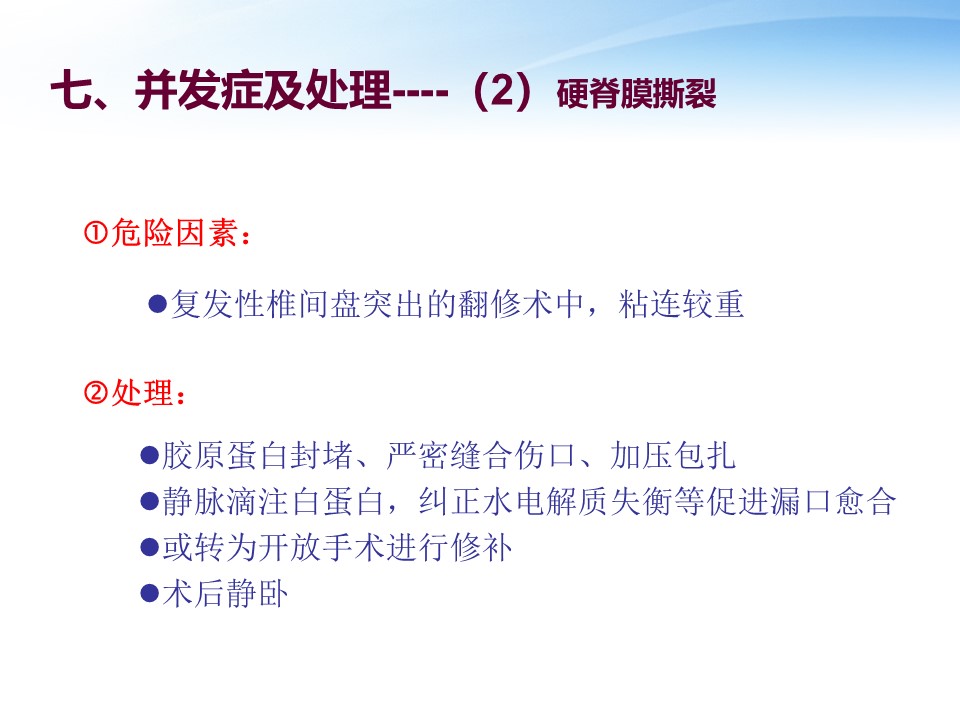 七、并发症及处理----（2）硬脊膜撕裂

①危险因素：

●复发性椎间盘突出的翻修术中，粘连较重

②处理：

●胶原蛋白封堵、严密缝合伤口、加压包扎
●静脉滴注白蛋白，纠正水电解质失衡等促进漏口愈合
●或转为开放手术进行修补
●术后静卧